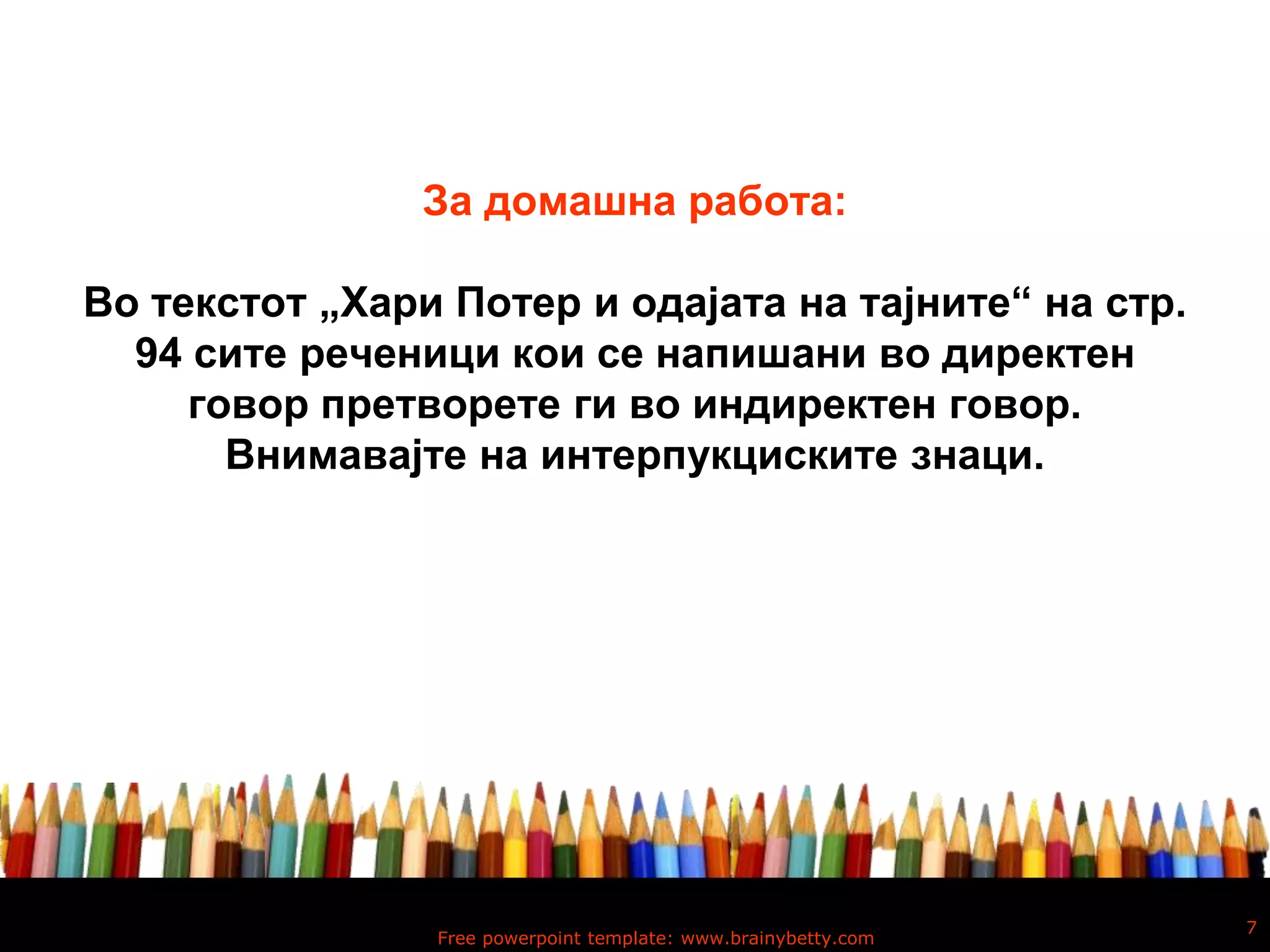 За домашна работа:

Во текстот „Хари Потер и одајата на тајните“ на стр. 94 сите реченици кои се напишани во директен говор претворете ги во индиректен говор. Внимавајте на интерпукциските знаци.

Free powerpoint template: www.brainybetty.com

7